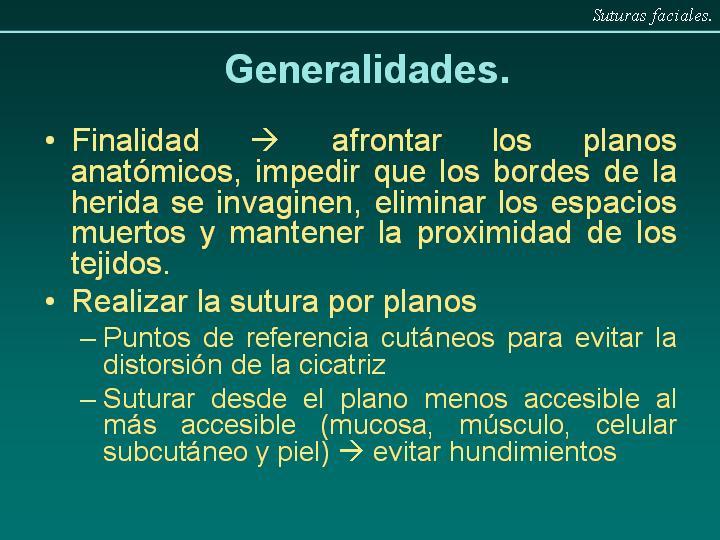 Suturas faciales.

Generalidades.

• Finalidad → afrontar los planos anatómicos, impedir que los bordes de la herida se invaginen, eliminar los espacios muertos y mantener la proximidad de los tejidos.

• Realizar la sutura por planos

– Puntos de referencia cutáneos para evitar la distorsión de la cicatriz

– Suturar desde el plano menos accesible al más accesible (mucosa, músculo, celular subcutáneo y piel) → evitar hundimientos